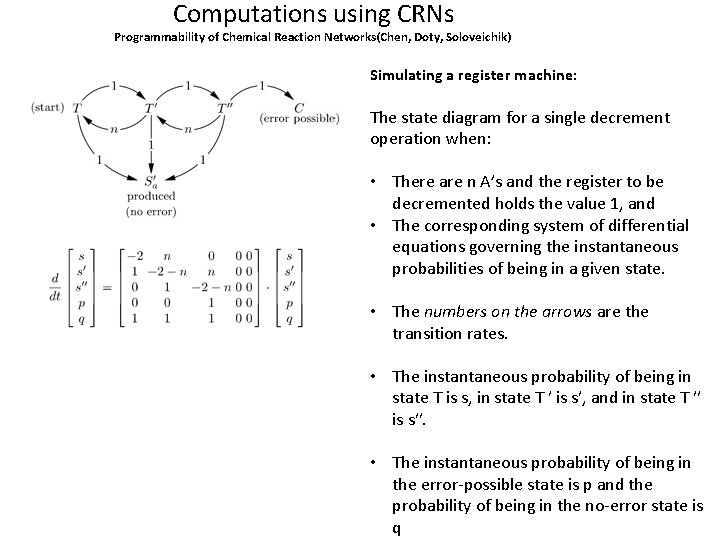 Computations using CRNs
Programmability of Chemical Reaction Networks(Chen, Doty, Soloveichik)

(start) $T$ 1 $T'$ 1 $T''$ 1 $C$ (error possible)
$n$ $n$
1 1 1
$S'_a$ produced (no error)

$\frac{d}{dt}\begin{bmatrix} s \\ s' \\ s'' \\ p \\ q \end{bmatrix} = \begin{bmatrix} -2 & n & 0 & 0 & 0 \\ 1 & -2-n & n & 0 & 0 \\ 0 & 1 & -2-n & 0 & 0 \\ 0 & 0 & 1 & 0 & 0 \\ 1 & 1 & 1 & 0 & 0 \end{bmatrix} \cdot \begin{bmatrix} s \\ s' \\ s'' \\ p \\ q \end{bmatrix}$

Simulating a register machine:

The state diagram for a single decrement operation when:

• There are n A's and the register to be decremented holds the value 1, and
• The corresponding system of differential equations governing the instantaneous probabilities of being in a given state.

• The numbers on the arrows are the transition rates.

• The instantaneous probability of being in state T is s, in state T ' is s', and in state T '' is s''.

• The instantaneous probability of being in the error-possible state is p and the probability of being in the no-error state is q